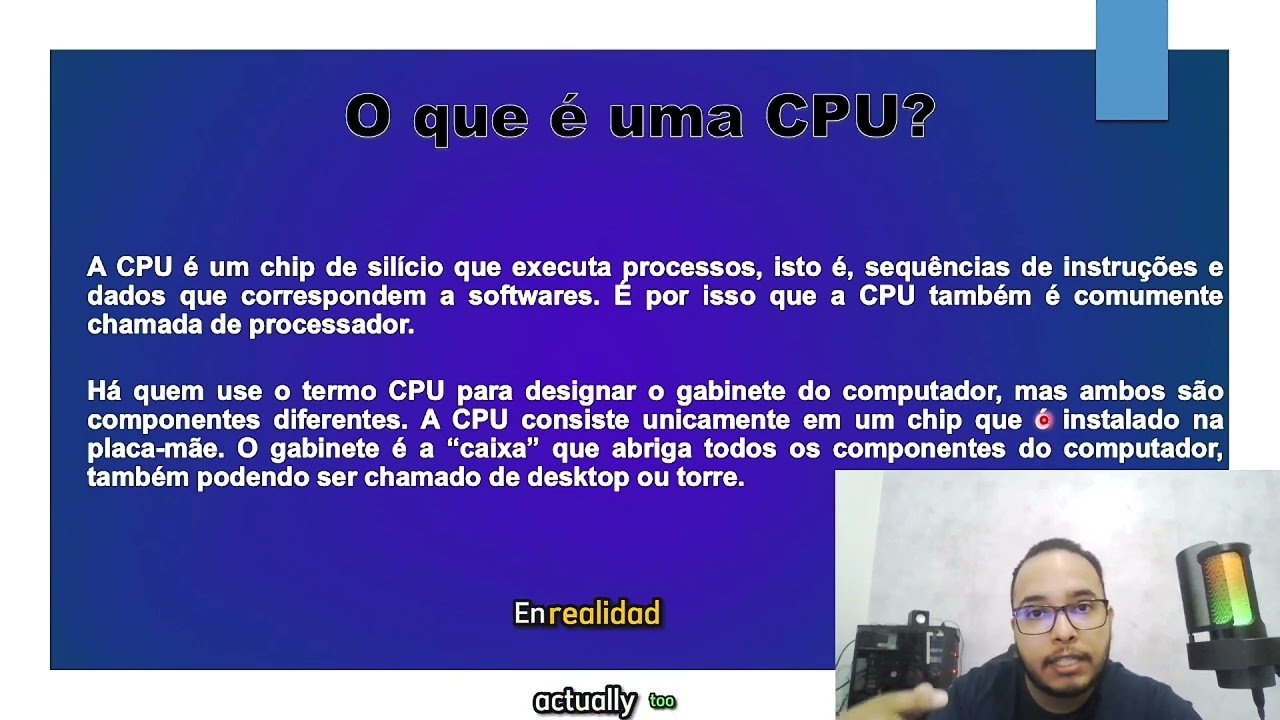 O que é uma CPU?

A CPU é um chip de silício que executa processos, isto é, sequências de instruções e dados que correspondem a softwares. É por isso que a CPU também é comumente chamada de processador.

Há quem use o termo CPU para designar o gabinete do computador, mas ambos são componentes diferentes. A CPU consiste unicamente em um chip que é instalado na placa-mãe. O gabinete é a "caixa" que abriga todos os componentes do computador, também podendo ser chamado de desktop ou torre.

En realidad

actually too